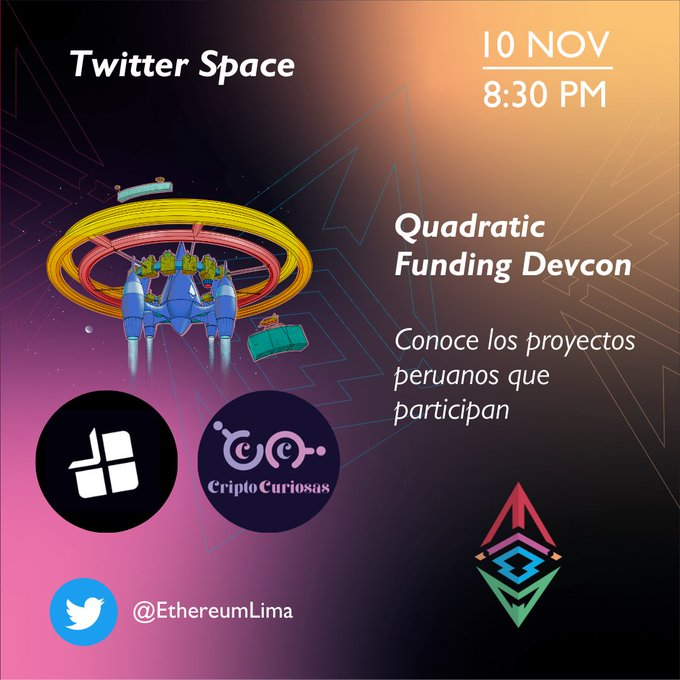 Twitter Space

10 NOV
8:30 PM

Quadratic Funding Devcon

Conoce los proyectos peruanos que participan

CriptoCuriosas

@EthereumLima